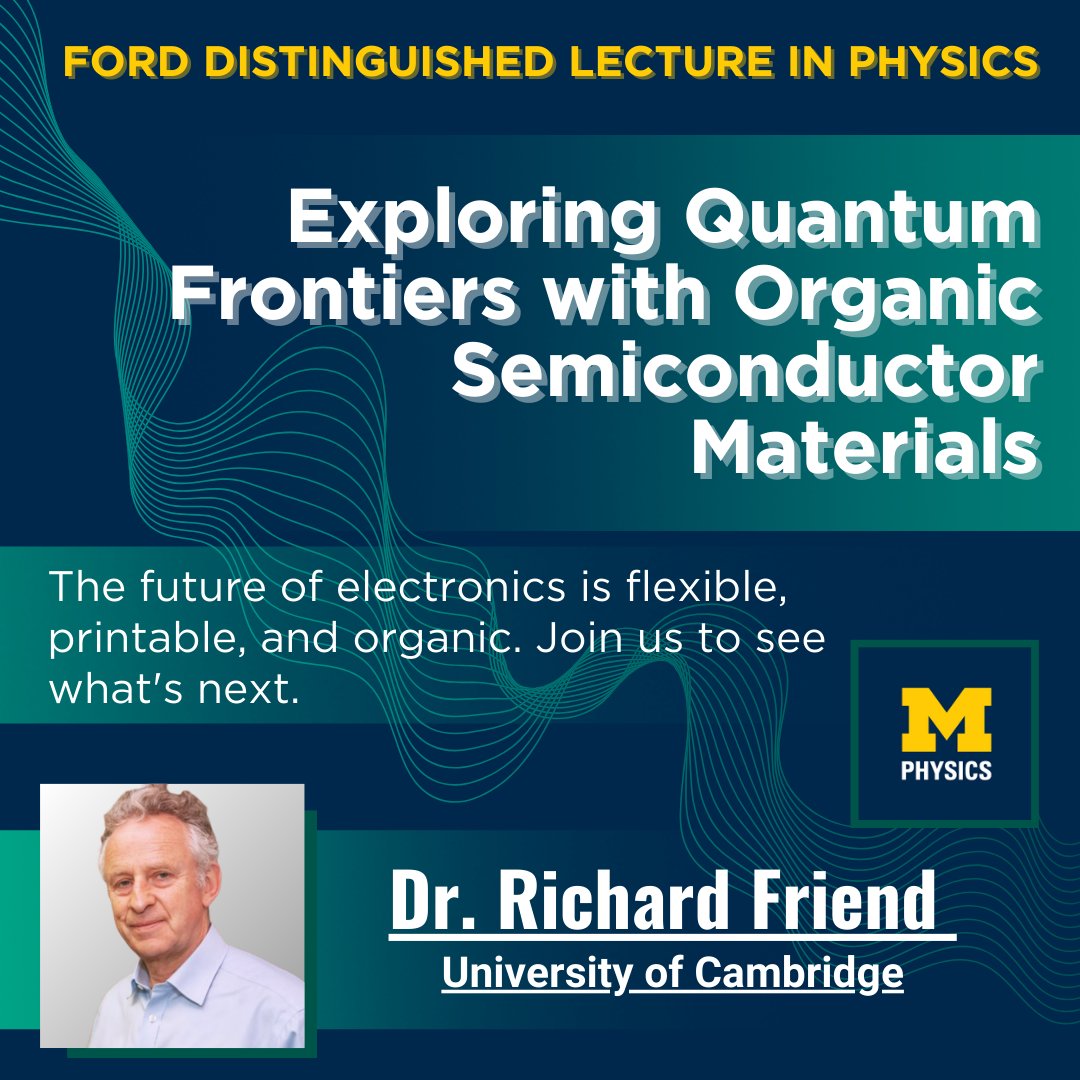 FORD DISTINGUISHED LECTURE IN PHYSICS

Exploring Quantum Frontiers with Organic Semiconductor Materials

The future of electronics is flexible, printable, and organic. Join us to see what's next.

M
PHYSICS

Dr. Richard Friend
University of Cambridge